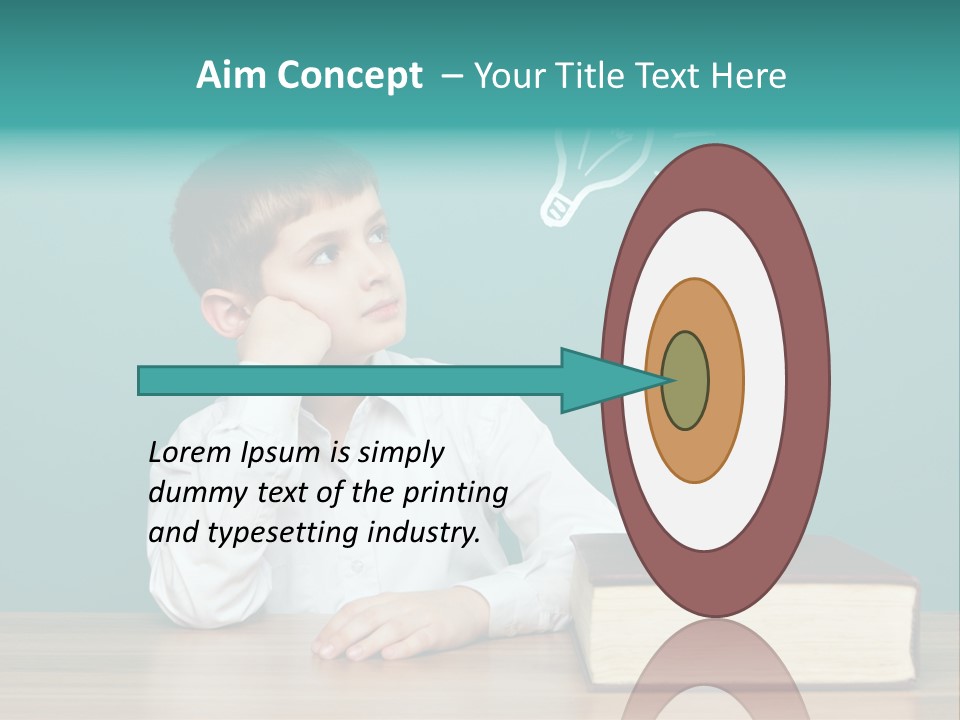 Aim Concept – Your Title Text Here

Lorem Ipsum is simply dummy text of the printing and typesetting industry.